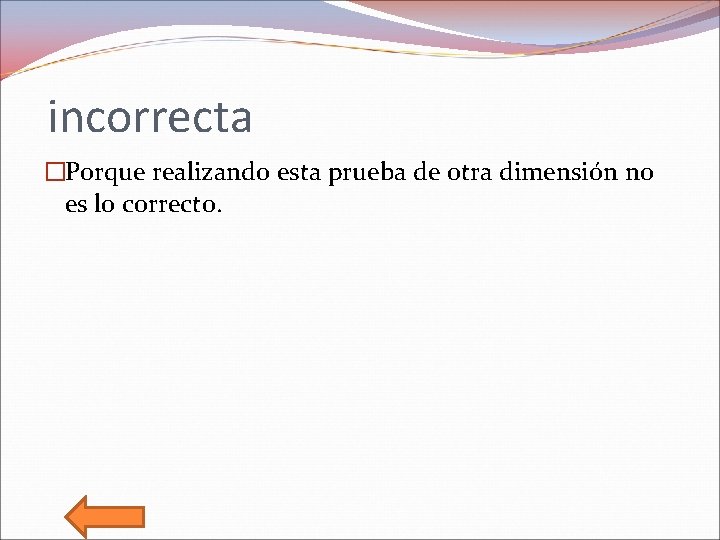 incorrecta

Porque realizando esta prueba de otra dimensión no es lo correcto.